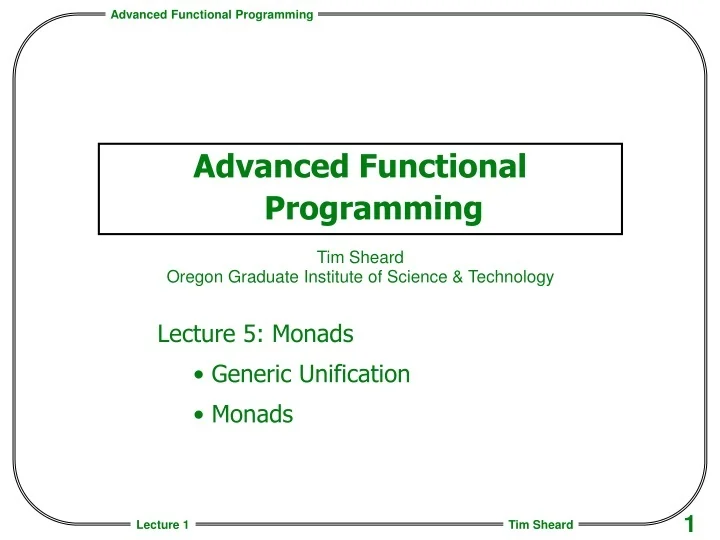 Advanced Functional Programming

Advanced Functional Programming

Tim Sheard
Oregon Graduate Institute of Science & Technology

Lecture 5: Monads

• Generic Unification

• Monads

Lecture 1

Tim Sheard

1